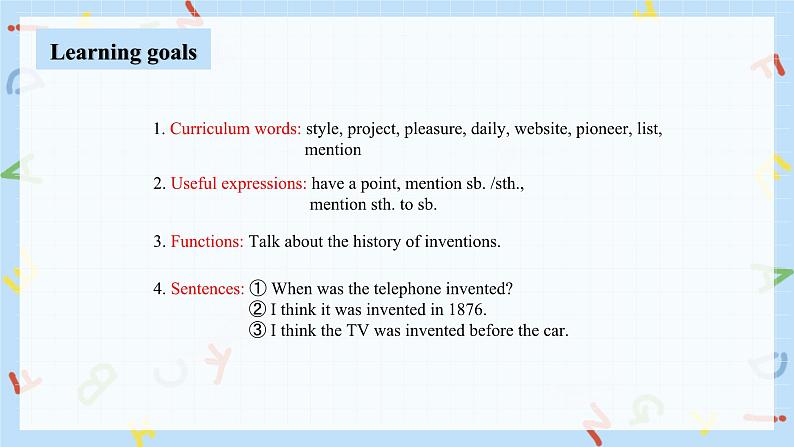 Learning goals

1. Curriculum words: style, project, pleasure, daily, website, pioneer, list, mention

2. Useful expressions: have a point, mention sb. /sth., mention sth. to sb.

3. Functions: Talk about the history of inventions.

4. Sentences: ① When was the telephone invented?
② I think it was invented in 1876.
③ I think the TV was invented before the car.